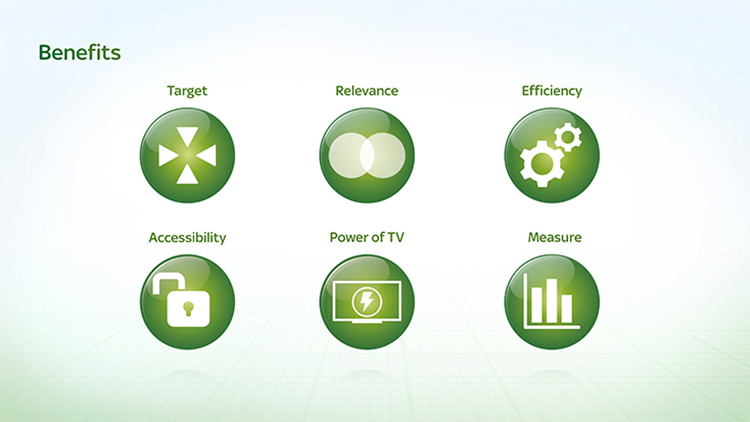 Benefits

Target

Relevance

Efficiency

Accessibility

Power of TV

Measure